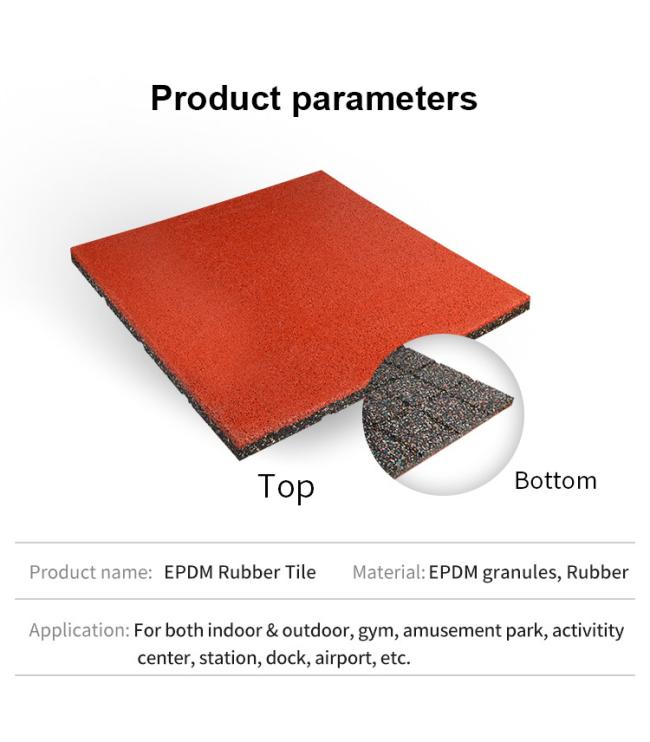 Product parameters

Top

Bottom

Product name: EPDM Rubber Tile

Material: EPDM granules, Rubber

Application: For both indoor & outdoor, gym, amusement park, activitity center, station, dock, airport, etc.